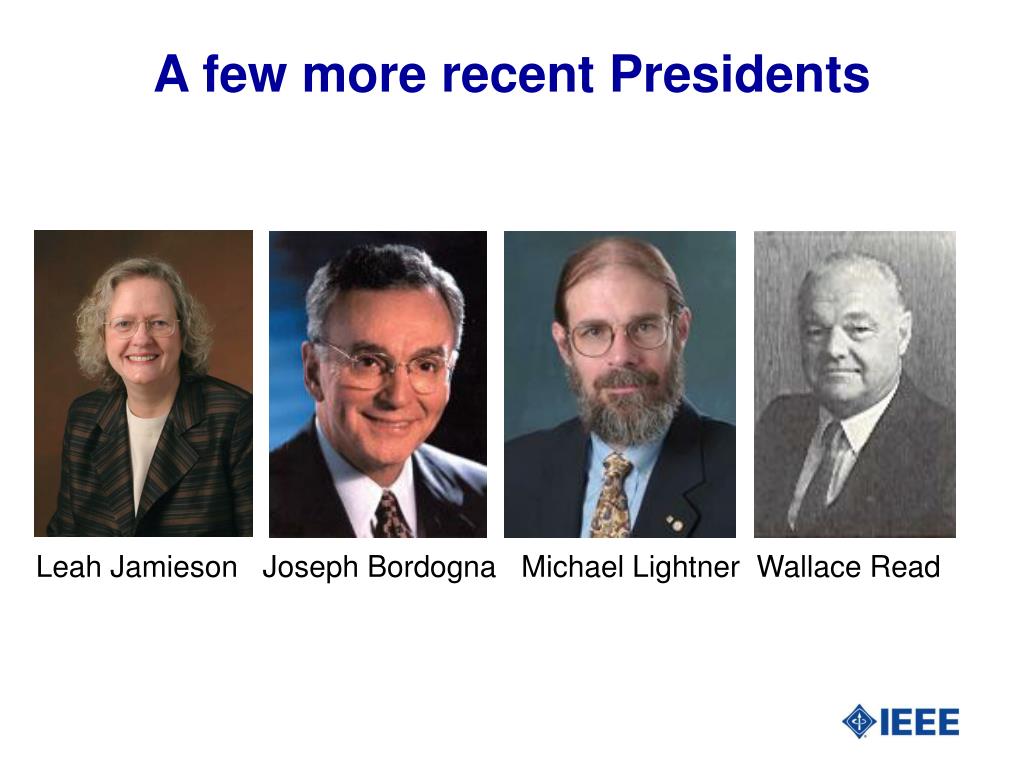 A few more recent Presidents

Leah Jamieson Joseph Bordogna Michael Lightner Wallace Read

IEEE